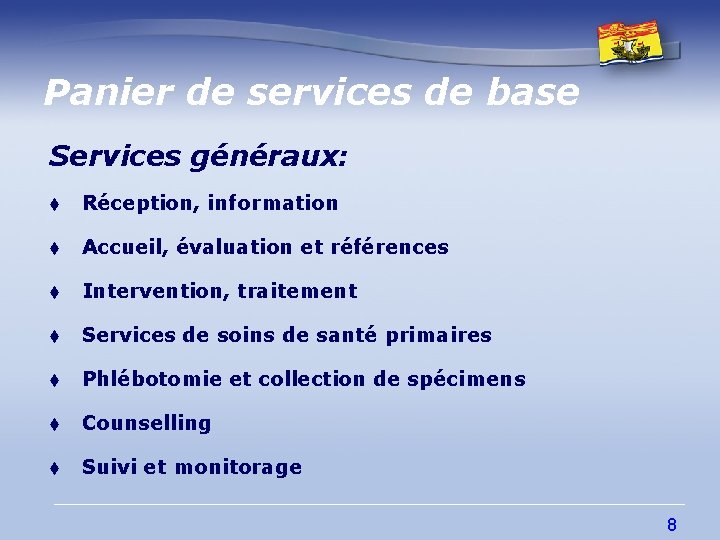 Panier de services de base

Services généraux:

♦ Réception, information

♦ Accueil, évaluation et références

♦ Intervention, traitement

♦ Services de soins de santé primaires

♦ Phlébotomie et collection de spécimens

♦ Counselling

♦ Suivi et monitorage

8